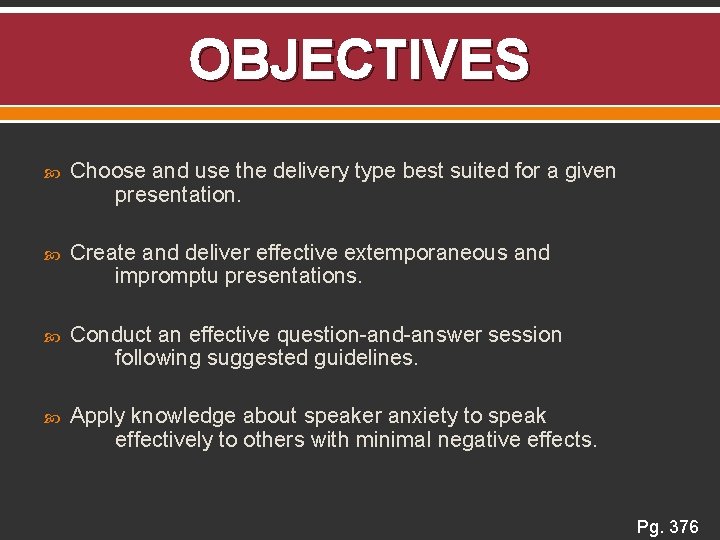 OBJECTIVES

Choose and use the delivery type best suited for a given presentation.

Create and deliver effective extemporaneous and impromptu presentations.

Conduct an effective question-and-answer session following suggested guidelines.

Apply knowledge about speaker anxiety to speak effectively to others with minimal negative effects.

Pg. 376